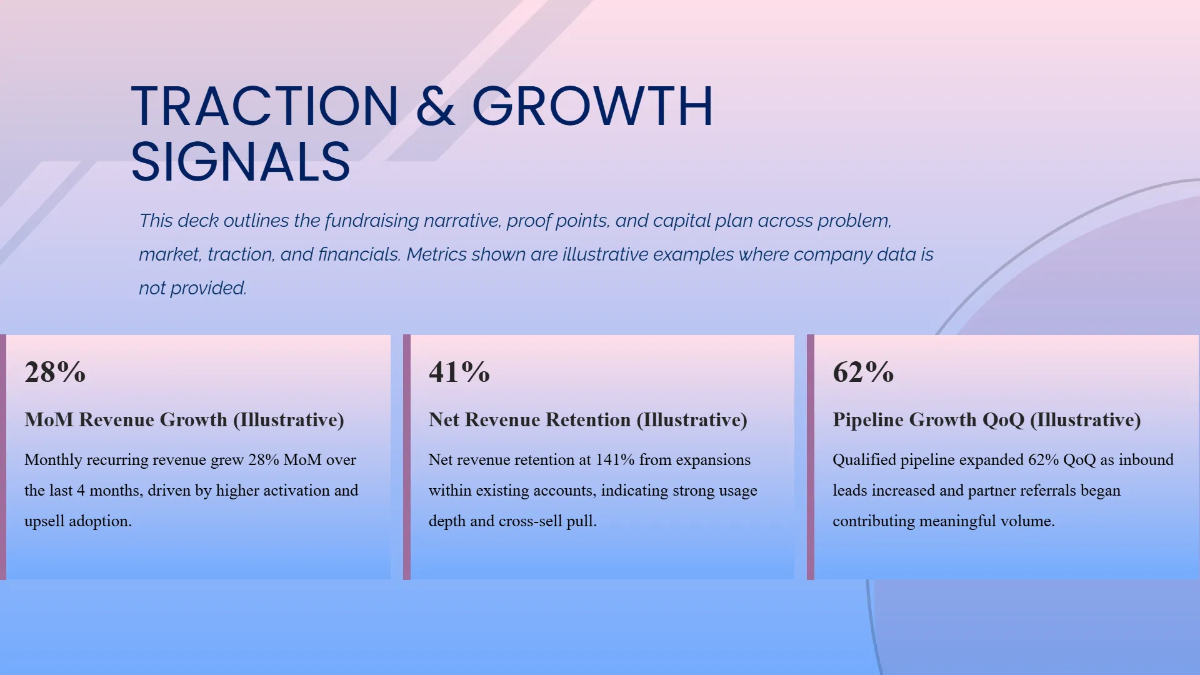 TRACTION & GROWTH SIGNALS

This deck outlines the fundraising narrative, proof points, and capital plan across problem, market, traction, and financials. Metrics shown are illustrative examples where company data is not provided.

28%

MoM Revenue Growth (Illustrative)

Monthly recurring revenue grew 28% MoM over the last 4 months, driven by higher activation and upsell adoption.

41%

Net Revenue Retention (Illustrative)

Net revenue retention at 141% from expansions within existing accounts, indicating strong usage depth and cross-sell pull.

62%

Pipeline Growth QoQ (Illustrative)

Qualified pipeline expanded 62% QoQ as inbound leads increased and partner referrals began contributing meaningful volume.